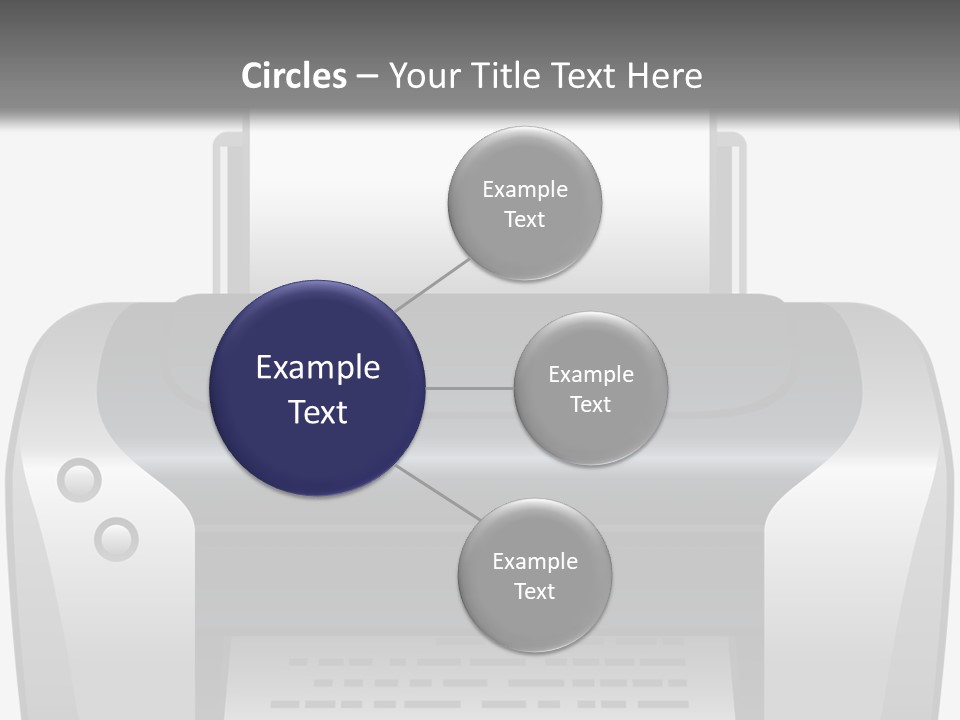 Circles – Your Title Text Here

Example Text

Example Text

Example Text

Example Text